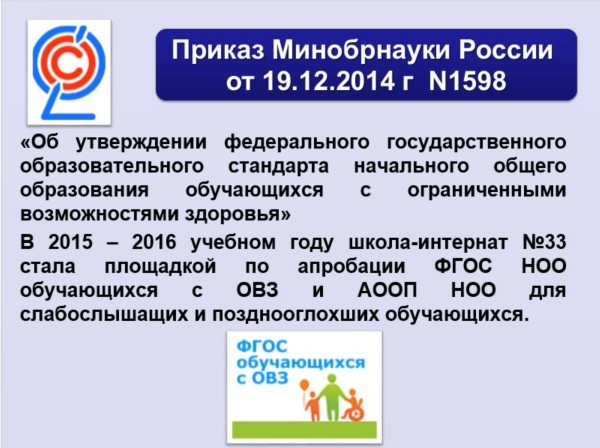 Приказ Минобрнауки России от 19.12.2014 г N1598

«Об утверждении федерального государственного образовательного стандарта начального общего образования обучающихся с ограниченными возможностями здоровья»

В 2015 – 2016 учебном году школа-интернат №33 стала площадкой по апробации ФГОС НОО обучающихся с ОВЗ и АООП НОО для слабослышащих и позднооглохших обучающихся.

ФГОС обучающихся с ОВЗ